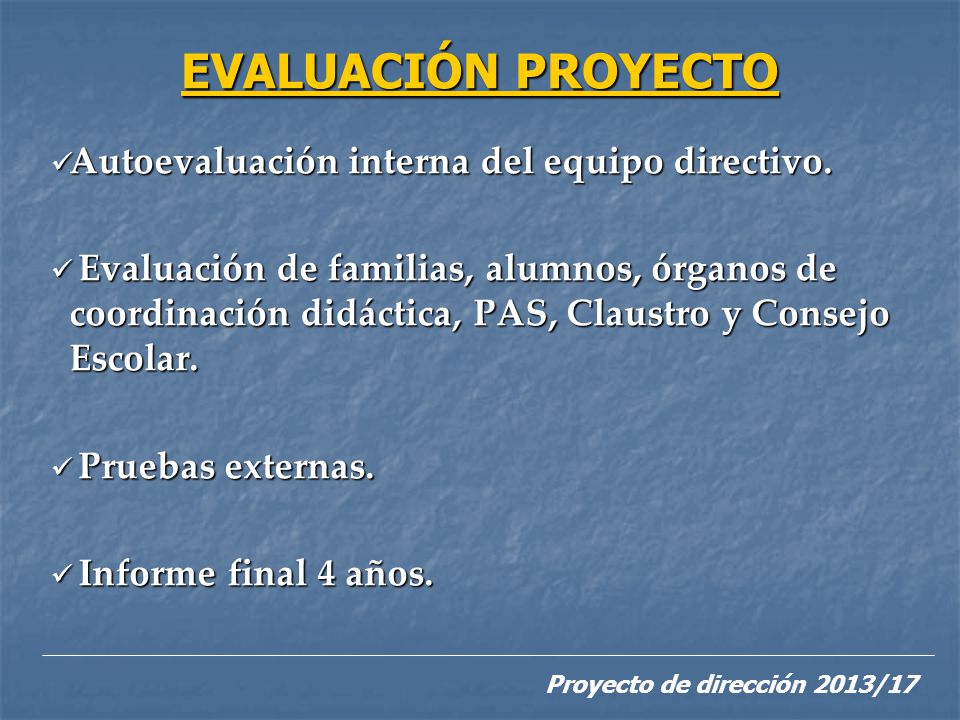 EVALUACIÓN PROYECTO

✓Autoevaluación interna del equipo directivo.

✓ Evaluación de familias, alumnos, órganos de coordinación didáctica, PAS, Claustro y Consejo Escolar.

✓ Pruebas externas.

✓ Informe final 4 años.

Proyecto de dirección 2013/17